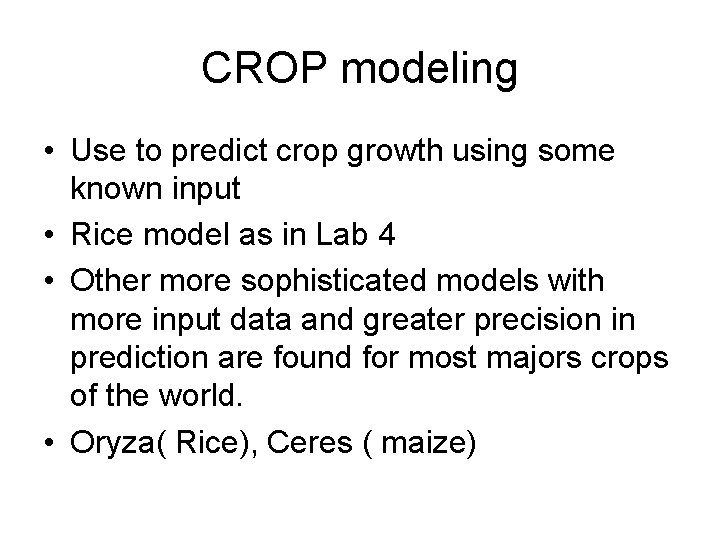 CROP modeling

• Use to predict crop growth using some known input
• Rice model as in Lab 4
• Other more sophisticated models with more input data and greater precision in prediction are found for most majors crops of the world.
• Oryza( Rice), Ceres ( maize)